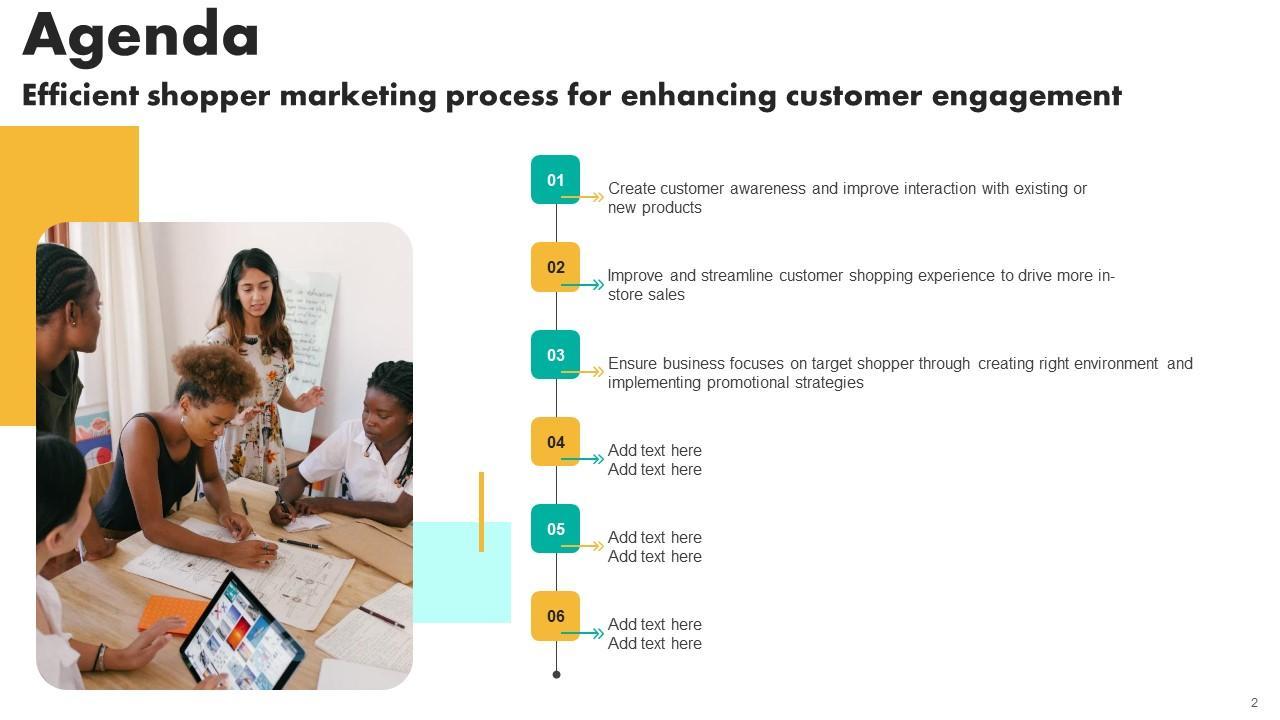 Agenda

Efficient shopper marketing process for enhancing customer engagement

01
Create customer awareness and improve interaction with existing or new products

02
Improve and streamline customer shopping experience to drive more in-store sales

03
Ensure business focuses on target shopper through creating right environment and implementing promotional strategies

04
Add text here
Add text here

05
Add text here
Add text here

06
Add text here
Add text here

2